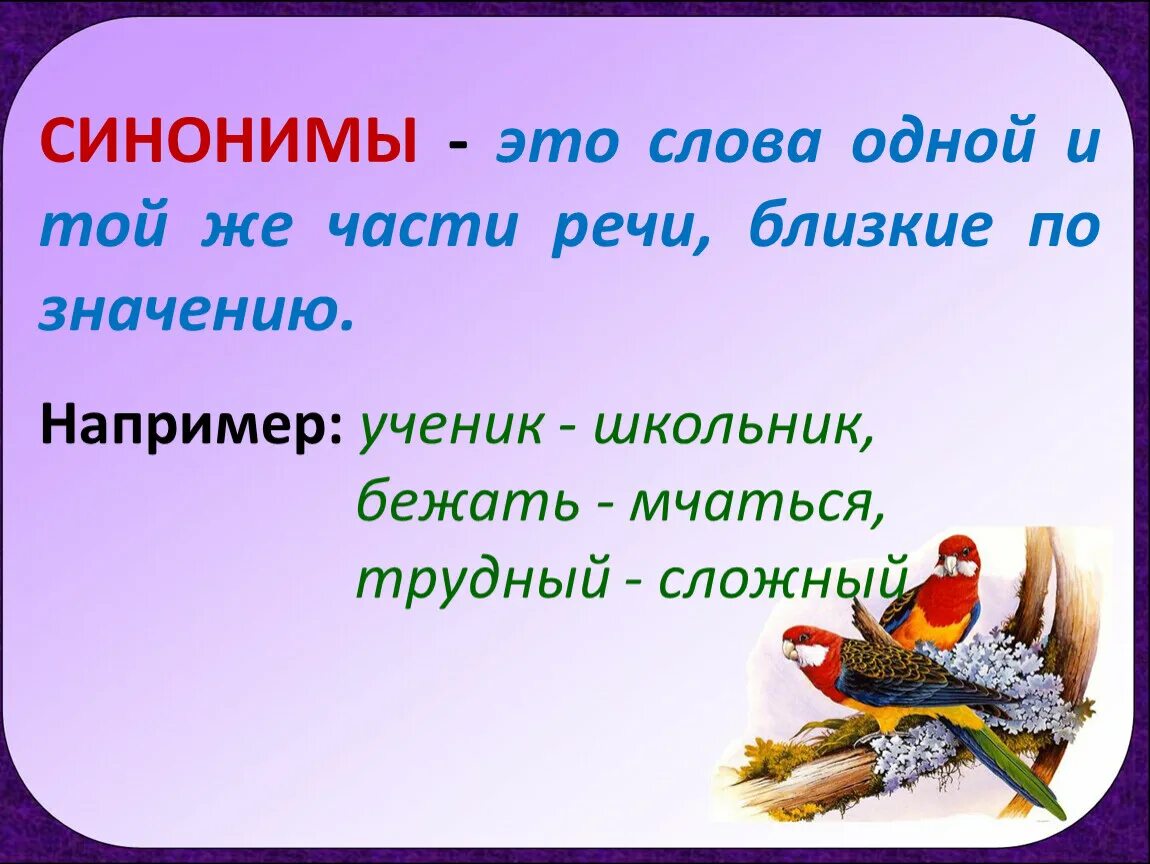 СИНОНИМЫ - это слова одной и той же части речи, близкие по значению.

Например: ученик - школьник,
бежать - мчаться,
трудный - сложный